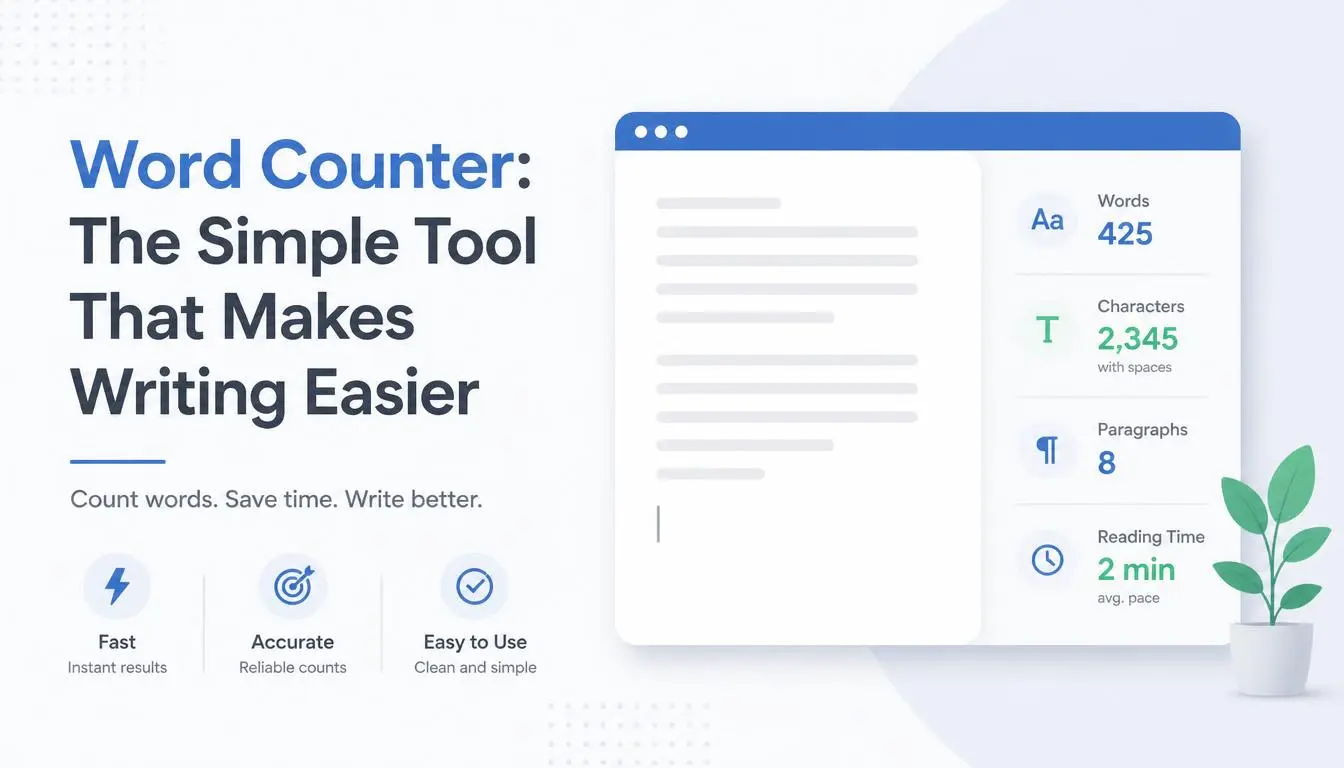 Word Counter: The Simple Tool That Makes Writing Easier

Count words. Save time. Write better.

Fast
Instant results

Accurate
Reliable counts

Easy to Use
Clean and simple

Aa Words
425

T Characters
2,345
with spaces

¶ Paragraphs
8

Reading Time
2 min
avg. pace